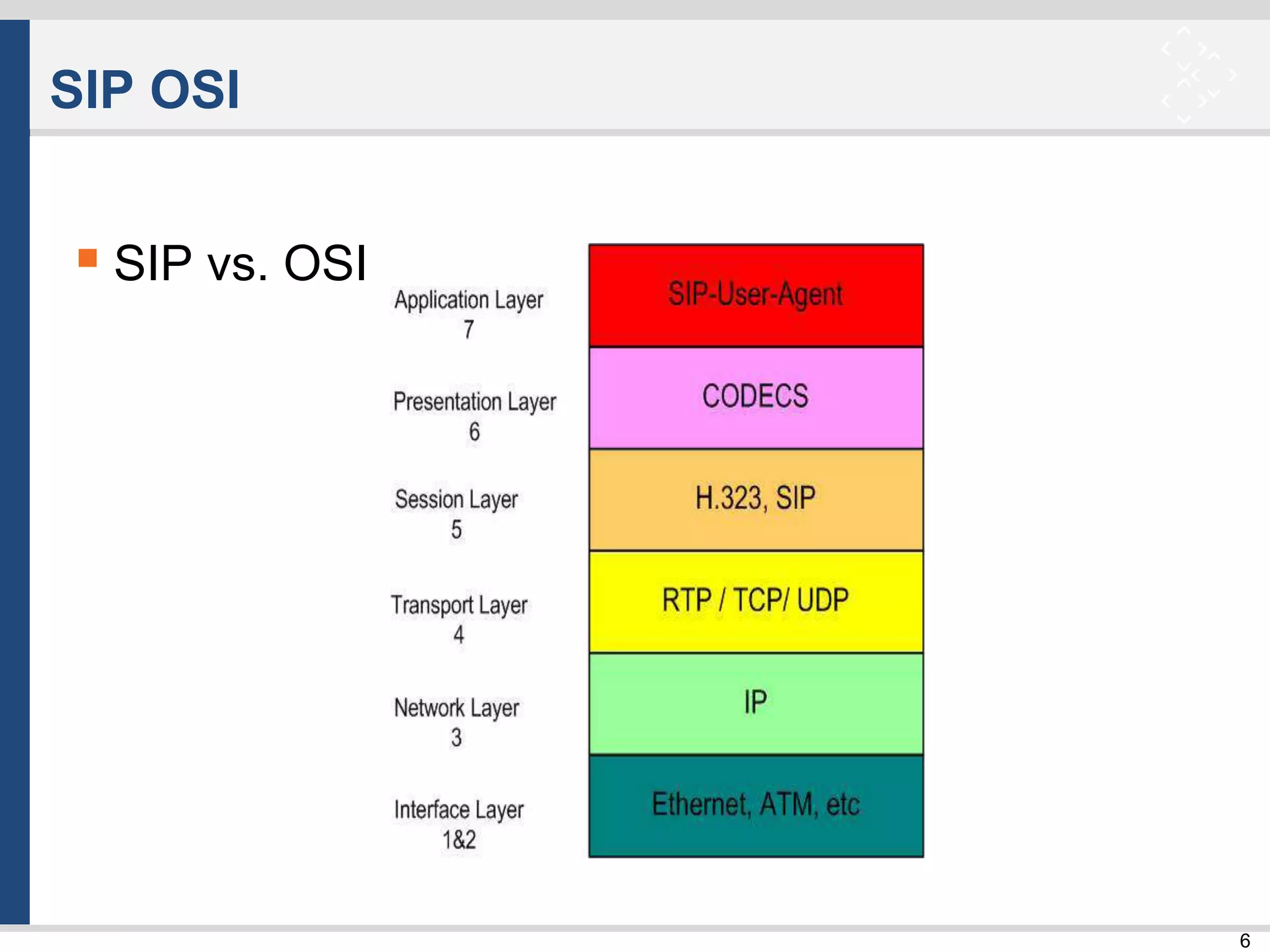 SIP OSI

SIP vs. OSI

Application Layer
7

SIP-User-Agent

Presentation Layer
6

CODECS

Session Layer
5

H.323, SIP

Transport Layer
4

RTP / TCP/ UDP

Network Layer
3

IP

Interface Layer
1&2

Ethernet, ATM, etc

6